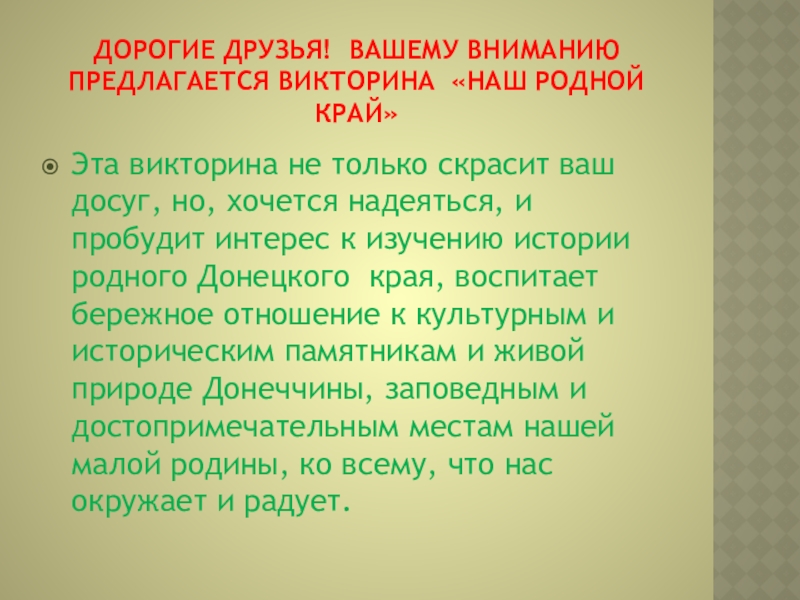 ДОРОГИЕ ДРУЗЬЯ! ВАШЕМУ ВНИМАНИЮ ПРЕДЛАГАЕТСЯ ВИКТОРИНА «НАШ РОДНОЙ КРАЙ»

Эта викторина не только скрасит ваш досуг, но, хочется надеяться, и пробудит интерес к изучению истории родного Донецкого края, воспитает бережное отношение к культурным и историческим памятникам и живой природе Донеччины, заповедным и достопримечательным местам нашей малой родины, ко всему, что нас окружает и радует.